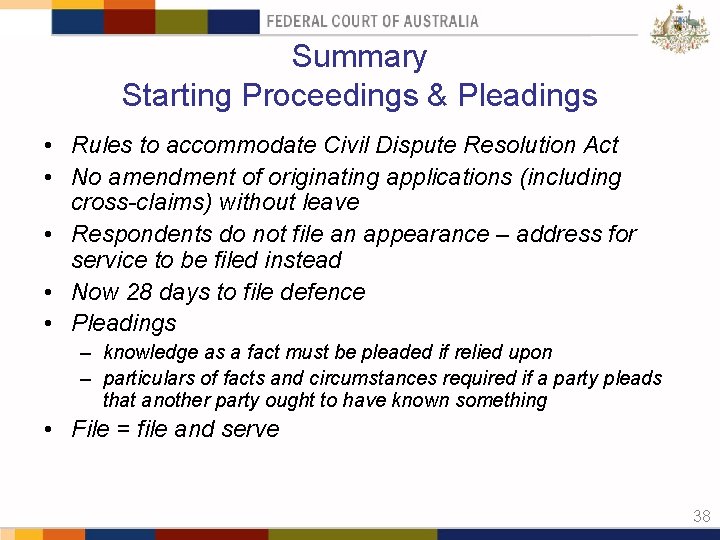 FEDERAL COURT OF AUSTRALIA

Summary
Starting Proceedings & Pleadings

• Rules to accommodate Civil Dispute Resolution Act
• No amendment of originating applications (including cross-claims) without leave
• Respondents do not file an appearance – address for service to be filed instead
• Now 28 days to file defence
• Pleadings
– knowledge as a fact must be pleaded if relied upon
– particulars of facts and circumstances required if a party pleads that another party ought to have known something
• File = file and serve

38